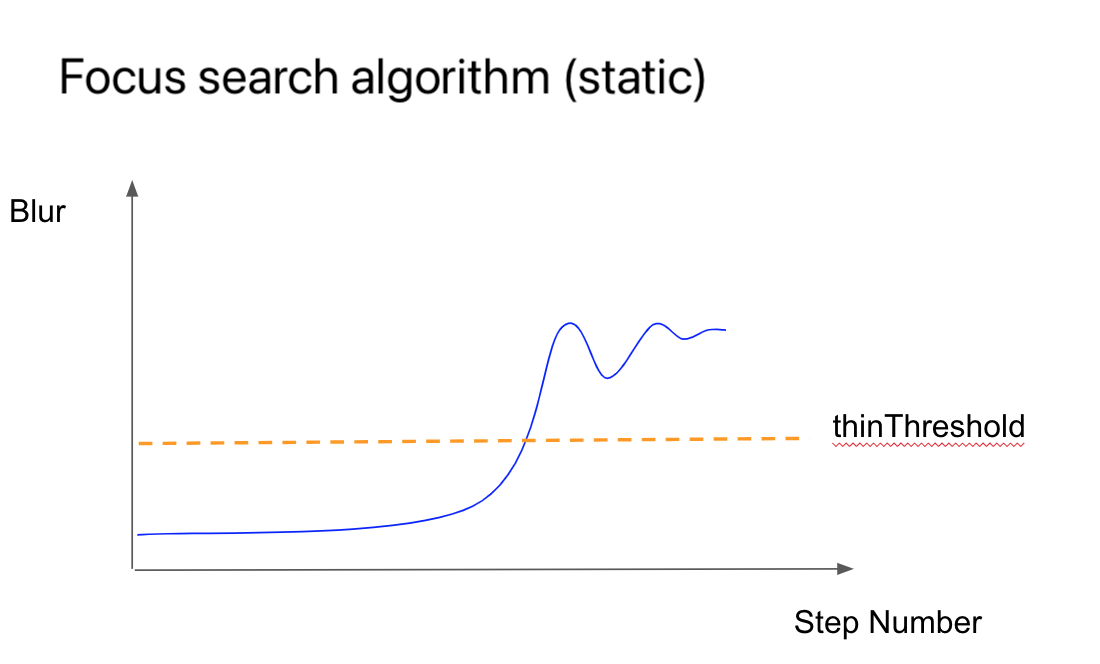 Focus search algorithm (static)

Blur

thinThreshold

Step Number